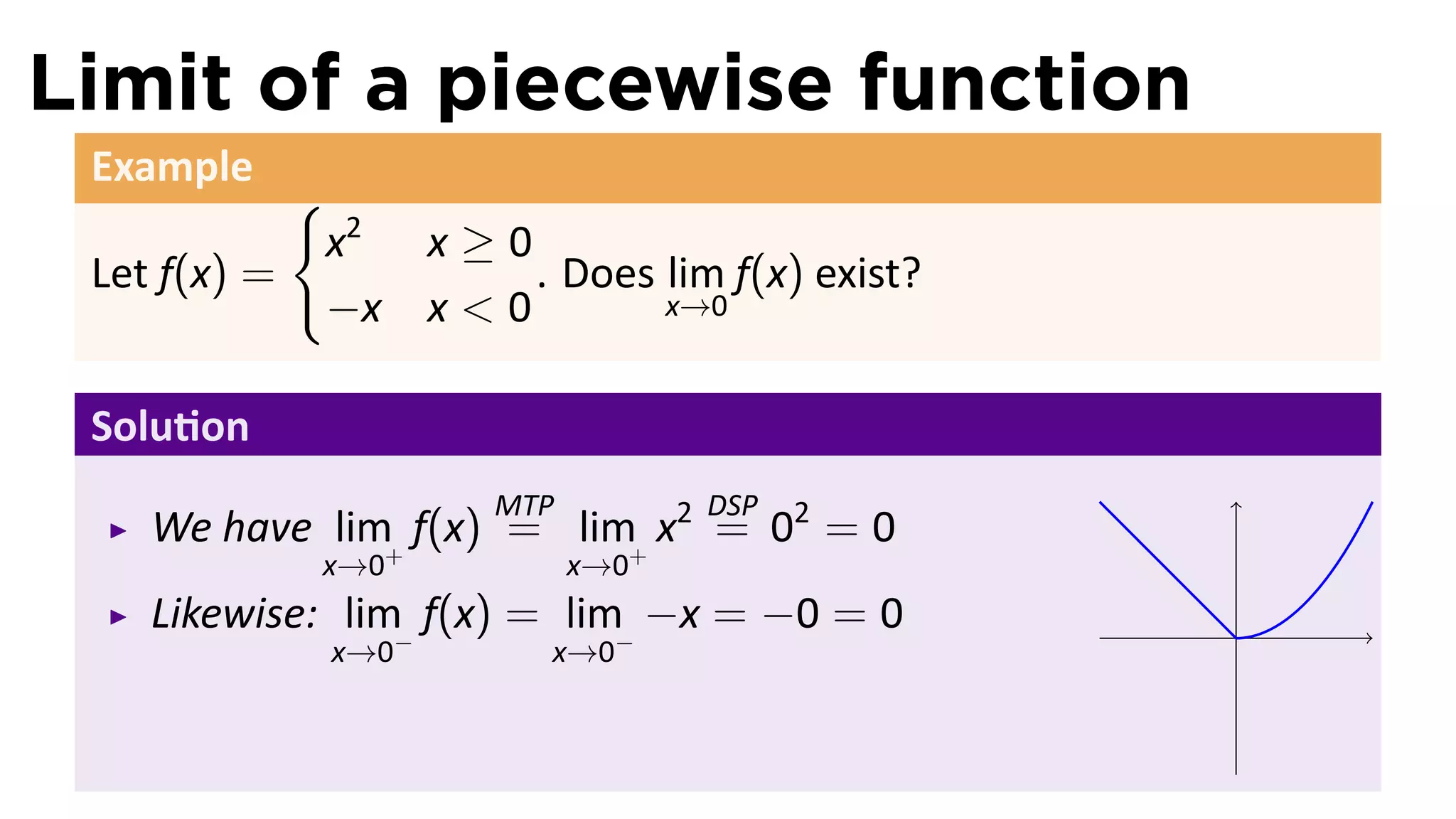 Limit of a piecewise function

Example

Let $f(x) = \begin{cases} x^2 & x \geq 0 \\ -x & x < 0 \end{cases}$. Does $\lim_{x \to 0} f(x)$ exist?

Solution

▸ We have $\lim_{x \to 0^+} f(x) \overset{MTP}{=} \lim_{x \to 0^+} x^2 \overset{DSP}{=} 0^2 = 0$

▸ Likewise: $\lim_{x \to 0^-} f(x) = \lim_{x \to 0^-} -x = -0 = 0$